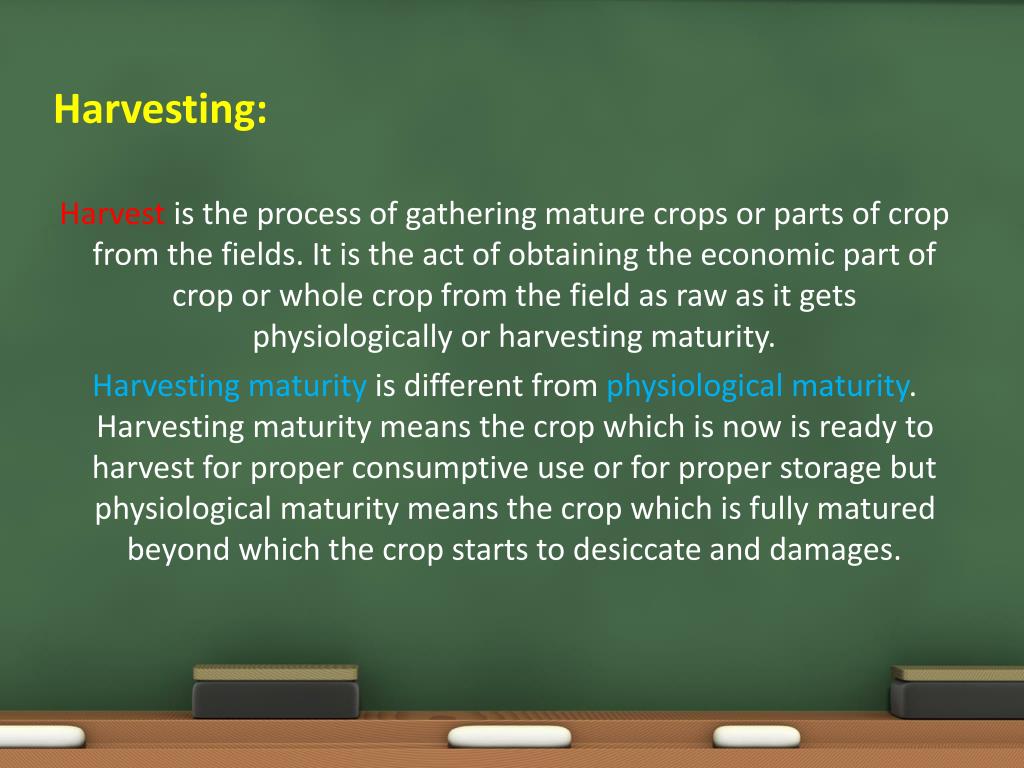 Harvesting:

Harvest is the process of gathering mature crops or parts of crop from the fields. It is the act of obtaining the economic part of crop or whole crop from the field as raw as it gets physiologically or harvesting maturity.

Harvesting maturity is different from physiological maturity. Harvesting maturity means the crop which is now is ready to harvest for proper consumptive use or for proper storage but physiological maturity means the crop which is fully matured beyond which the crop starts to desiccate and damages.